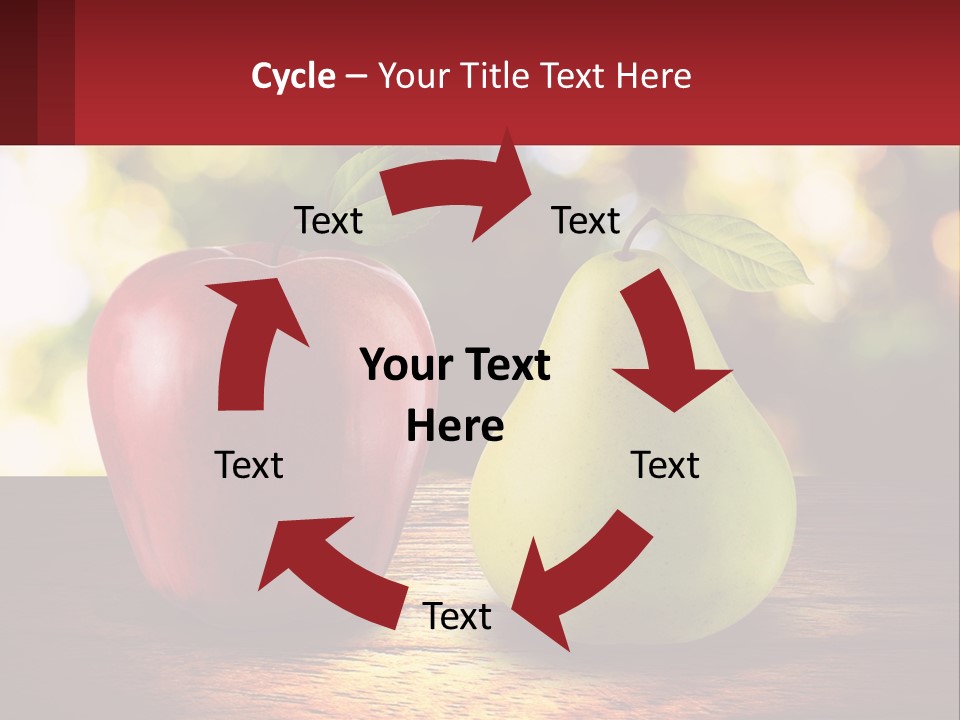 Cycle – Your Title Text Here

Text

Text

Your Text Here

Text

Text

Text